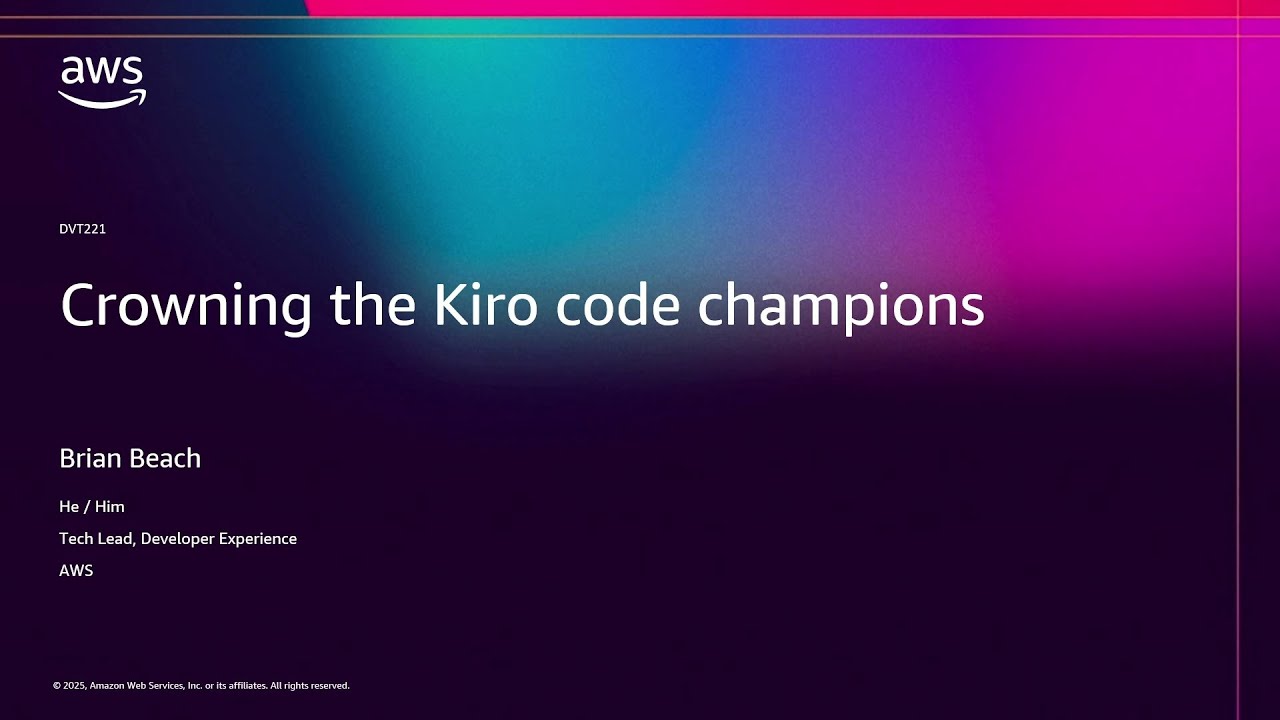 aws

DVT221

Crowning the Kiro code champions

Brian Beach

He / Him

Tech Lead, Developer Experience

AWS

© 2025, Amazon Web Services, Inc. or its affiliates. All rights reserved.